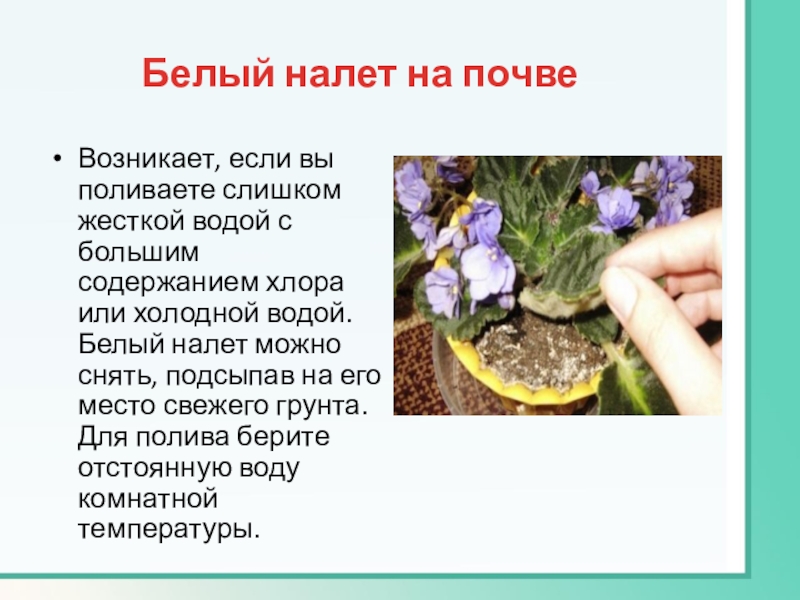 Белый налет на почве

• Возникает, если вы поливаете слишком жесткой водой с большим содержанием хлора или холодной водой. Белый налет можно снять, подсыпав на его место свежего грунта. Для полива берите отстоянную воду комнатной температуры.